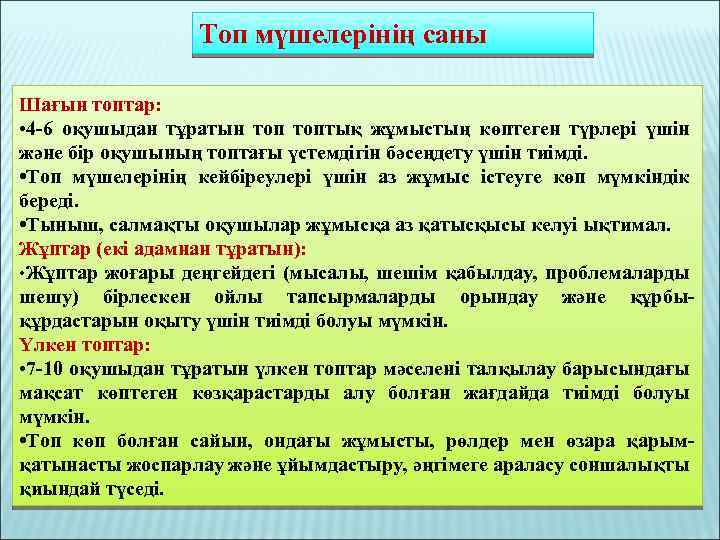 Топ мүшелерінің саны

Шағын топтар:
•4-6 оқушыдан тұратын топ топтық жұмыстың көптеген түрлері үшін және бір оқушының топтағы үстемдігін бәсеңдету үшін тиімді.
•Топ мүшелерінің кейбіреулері үшін аз жұмыс істеуге көп мүмкіндік береді.
•Тыныш, салмақты оқушылар жұмысқа аз қатысқысы келуі ықтимал.
Жұптар (екі адамнан тұратын):
•Жұптар жоғары деңгейдегі (мысалы, шешім қабылдау, проблемаларды шешу) бірлескен ойлы тапсырмаларды орындау және құрбы-құрдастарын оқыту үшін тиімді болуы мүмкін.
Үлкен топтар:
•7-10 оқушыдан тұратын үлкен топтар мәселені талқылау барысындағы мақсат көптеген көзқарастарды алу болған жағдайда тиімді болуы мүмкін.
•Топ көп болған сайын, ондағы жұмысты, рөлдер мен өзара қарым-қатынасты жоспарлау және ұйымдастыру, әңгімеге араласу соншалықты қиындай түседі.